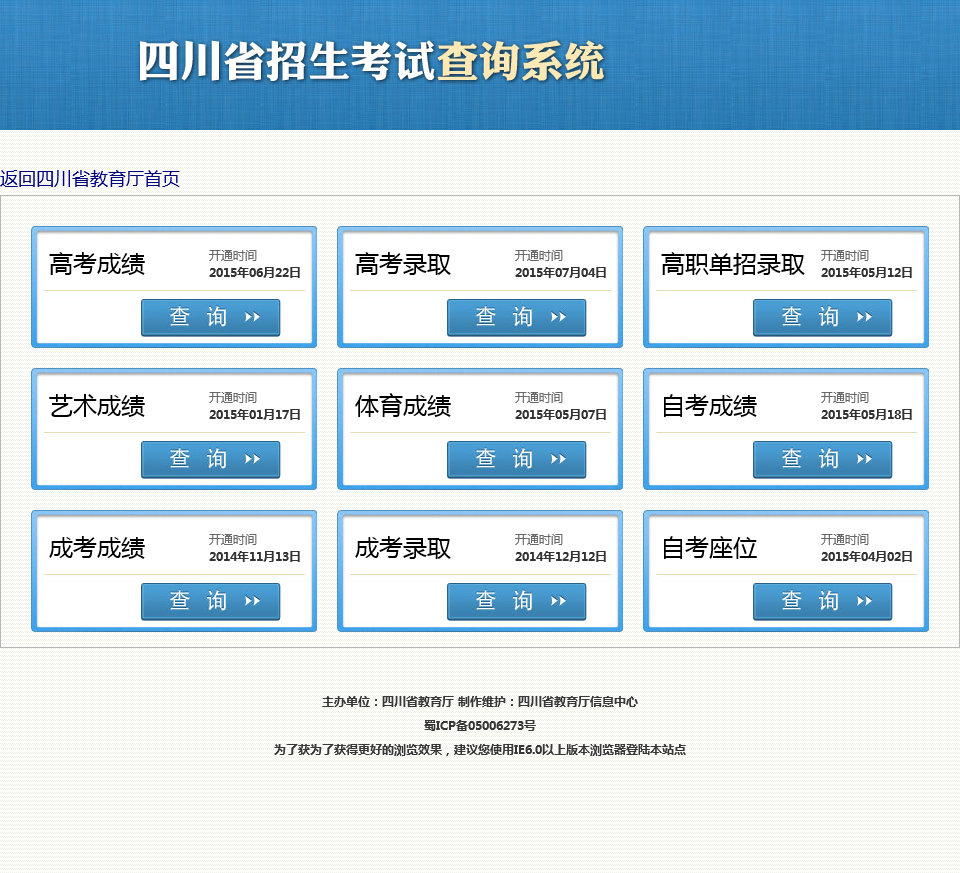 四川省招生考试查询系统

返回四川省教育厅首页

高考成绩
开通时间
2015年06月22日
查 询

高考录取
开通时间
2015年07月04日
查 询

高职单招录取
开通时间
2015年05月12日
查 询

艺术成绩
开通时间
2015年01月17日
查 询

体育成绩
开通时间
2015年05月07日
查 询

自考成绩
开通时间
2015年05月18日
查 询

成考成绩
开通时间
2014年11月13日
查 询

成考录取
开通时间
2014年12月12日
查 询

自考座位
开通时间
2015年04月02日
查 询

主办单位：四川省教育厅 制作维护：四川省教育厅信息中心
蜀ICP备05006273号
为了获为了获得更好的浏览效果，建议您使用IE6.0以上版本浏览器登陆本站点